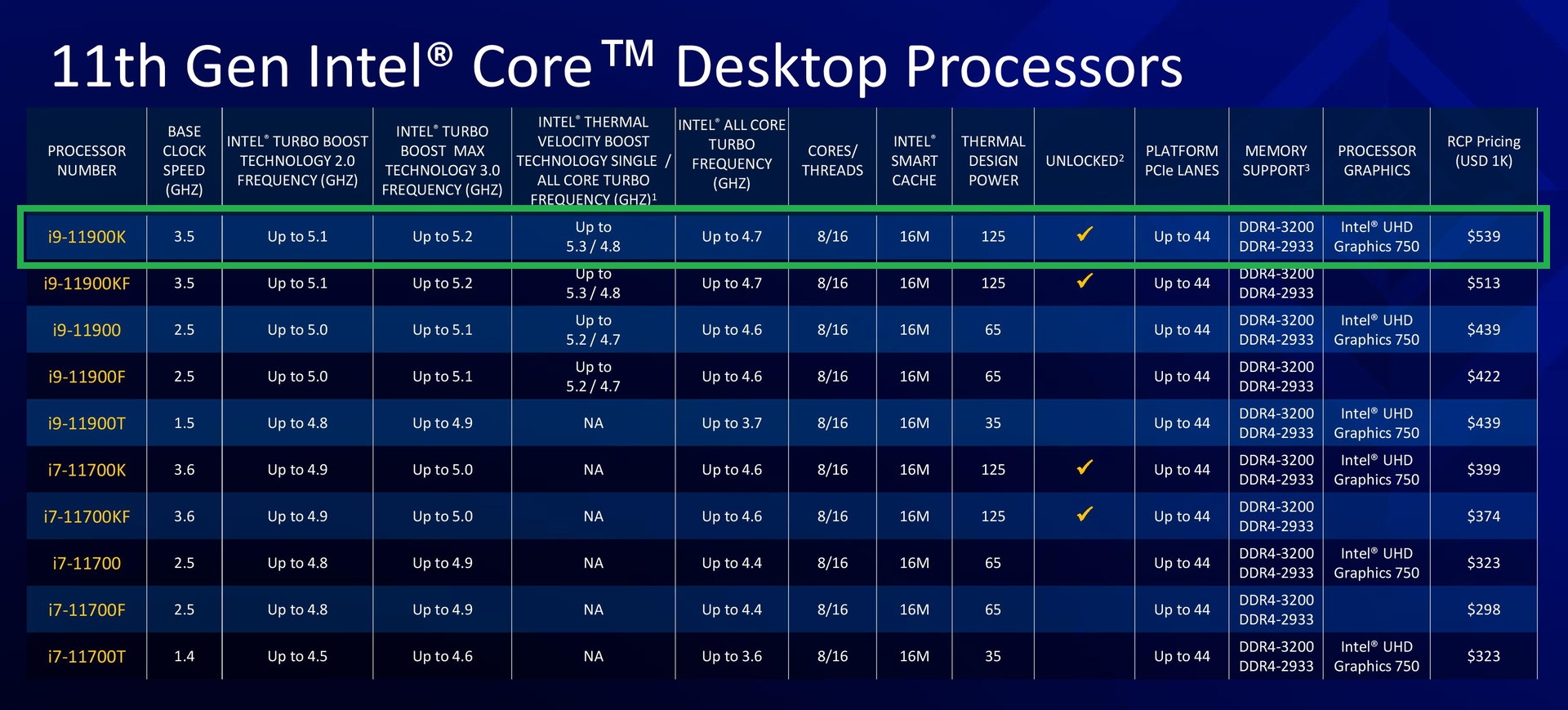 11th Gen Intel® Core™ Desktop Processors

| PROCESSOR NUMBER | BASE CLOCK SPEED (GHZ) | INTEL® TURBO BOOST TECHNOLOGY 2.0 FREQUENCY (GHZ) | INTEL® TURBO BOOST MAX TECHNOLOGY 3.0 FREQUENCY (GHZ) | INTEL® THERMAL VELOCITY BOOST TECHNOLOGY SINGLE / ALL CORE TURBO FREQUENCY (GHZ)$^1$ | INTEL® ALL CORE TURBO FREQUENCY (GHZ) | CORES/ THREADS | INTEL® SMART CACHE | THERMAL DESIGN POWER | UNLOCKED$^2$ | PLATFORM PCIe LANES | MEMORY SUPPORT$^3$ | PROCESSOR GRAPHICS | RCP Pricing (USD 1K) |
|---|---|---|---|---|---|---|---|---|---|---|---|---|---|
| i9-11900K | 3.5 | Up to 5.1 | Up to 5.2 | Up to 5.3 / 4.8 | Up to 4.7 | 8/16 | 16M | 125 | ✓ | Up to 44 | DDR4-3200 DDR4-2933 | Intel® UHD Graphics 750 | $539 |
| i9-11900KF | 3.5 | Up to 5.1 | Up to 5.2 | Up to 5.3 / 4.8 | Up to 4.7 | 8/16 | 16M | 125 | ✓ | Up to 44 | DDR4-3200 DDR4-2933 | | $513 |
| i9-11900 | 2.5 | Up to 5.0 | Up to 5.1 | Up to 5.2 / 4.7 | Up to 4.6 | 8/16 | 16M | 65 | | Up to 44 | DDR4-3200 DDR4-2933 | Intel® UHD Graphics 750 | $439 |
| i9-11900F | 2.5 | Up to 5.0 | Up to 5.1 | Up to 5.2 / 4.7 | Up to 4.6 | 8/16 | 16M | 65 | | Up to 44 | DDR4-3200 DDR4-2933 | | $422 |
| i9-11900T | 1.5 | Up to 4.8 | Up to 4.9 | NA | Up to 3.7 | 8/16 | 16M | 35 | | Up to 44 | DDR4-3200 DDR4-2933 | Intel® UHD Graphics 750 | $439 |
| i7-11700K | 3.6 | Up to 4.9 | Up to 5.0 | NA | Up to 4.6 | 8/16 | 16M | 125 | ✓ | Up to 44 | DDR4-3200 DDR4-2933 | Intel® UHD Graphics 750 | $399 |
| i7-11700KF | 3.6 | Up to 4.9 | Up to 5.0 | NA | Up to 4.6 | 8/16 | 16M | 125 | ✓ | Up to 44 | DDR4-3200 DDR4-2933 | | $374 |
| i7-11700 | 2.5 | Up to 4.8 | Up to 4.9 | NA | Up to 4.4 | 8/16 | 16M | 65 | | Up to 44 | DDR4-3200 DDR4-2933 | Intel® UHD Graphics 750 | $323 |
| i7-11700F | 2.5 | Up to 4.8 | Up to 4.9 | NA | Up to 4.4 | 8/16 | 16M | 65 | | Up to 44 | DDR4-3200 DDR4-2933 | | $298 |
| i7-11700T | 1.4 | Up to 4.5 | Up to 4.6 | NA | Up to 3.6 | 8/16 | 16M | 35 | | Up to 44 | DDR4-3200 DDR4-2933 | Intel® UHD Graphics 750 | $323 |